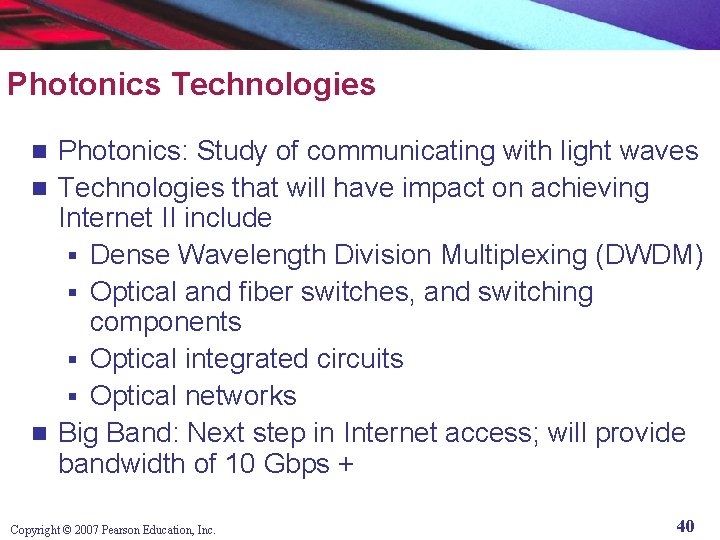 Photonics Technologies

- Photonics: Study of communicating with light waves
- Technologies that will have impact on achieving Internet II include
  - Dense Wavelength Division Multiplexing (DWDM)
  - Optical and fiber switches, and switching components
  - Optical integrated circuits
  - Optical networks
- Big Band: Next step in Internet access; will provide bandwidth of 10 Gbps +

Copyright © 2007 Pearson Education, Inc.

40